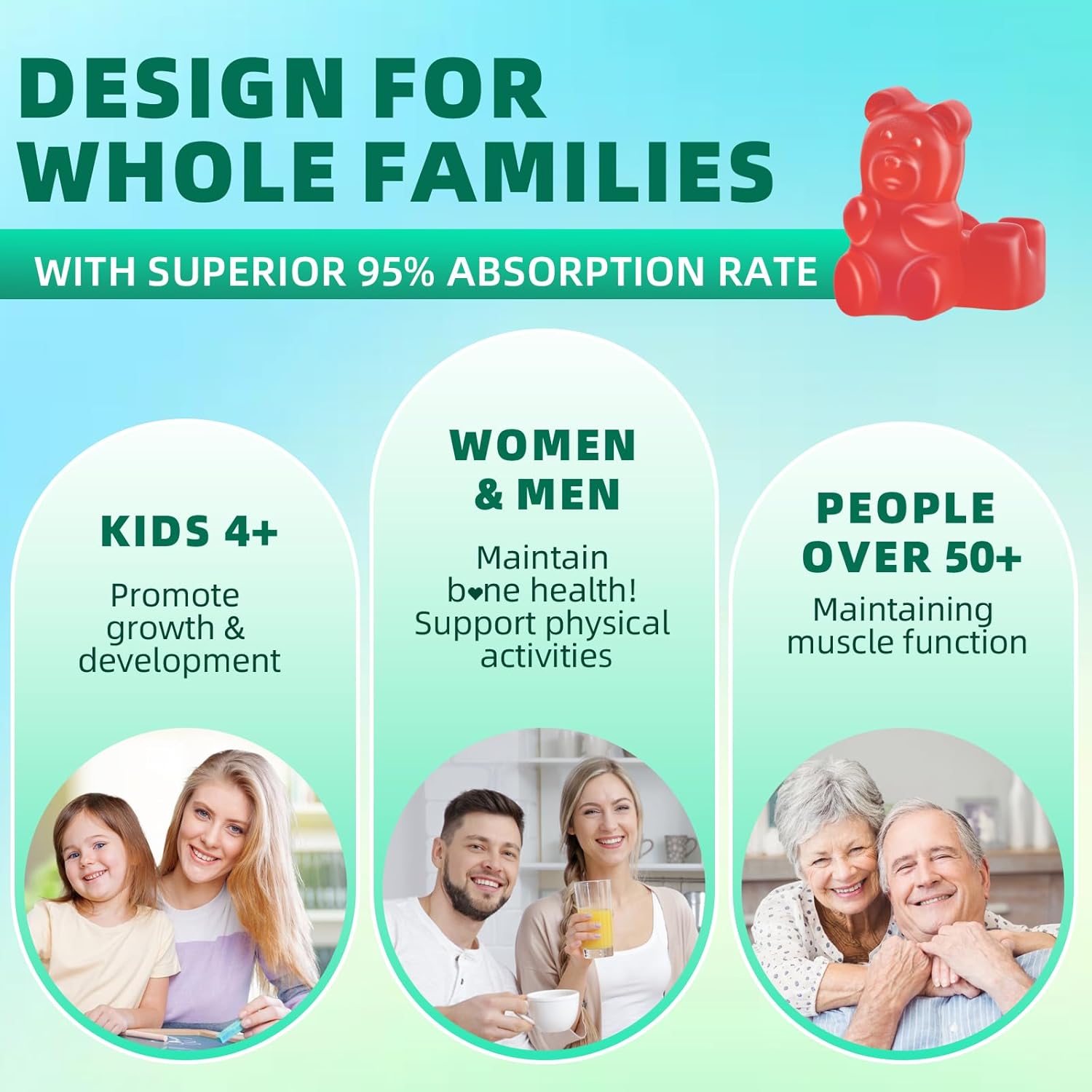 DESIGN FOR WHOLE FAMILIES

WITH SUPERIOR 95% ABSORPTION RATE

KIDS 4+

Promote growth & development

WOMEN & MEN

Maintain b♥ne health! Support physical activities

PEOPLE OVER 50+

Maintaining muscle function